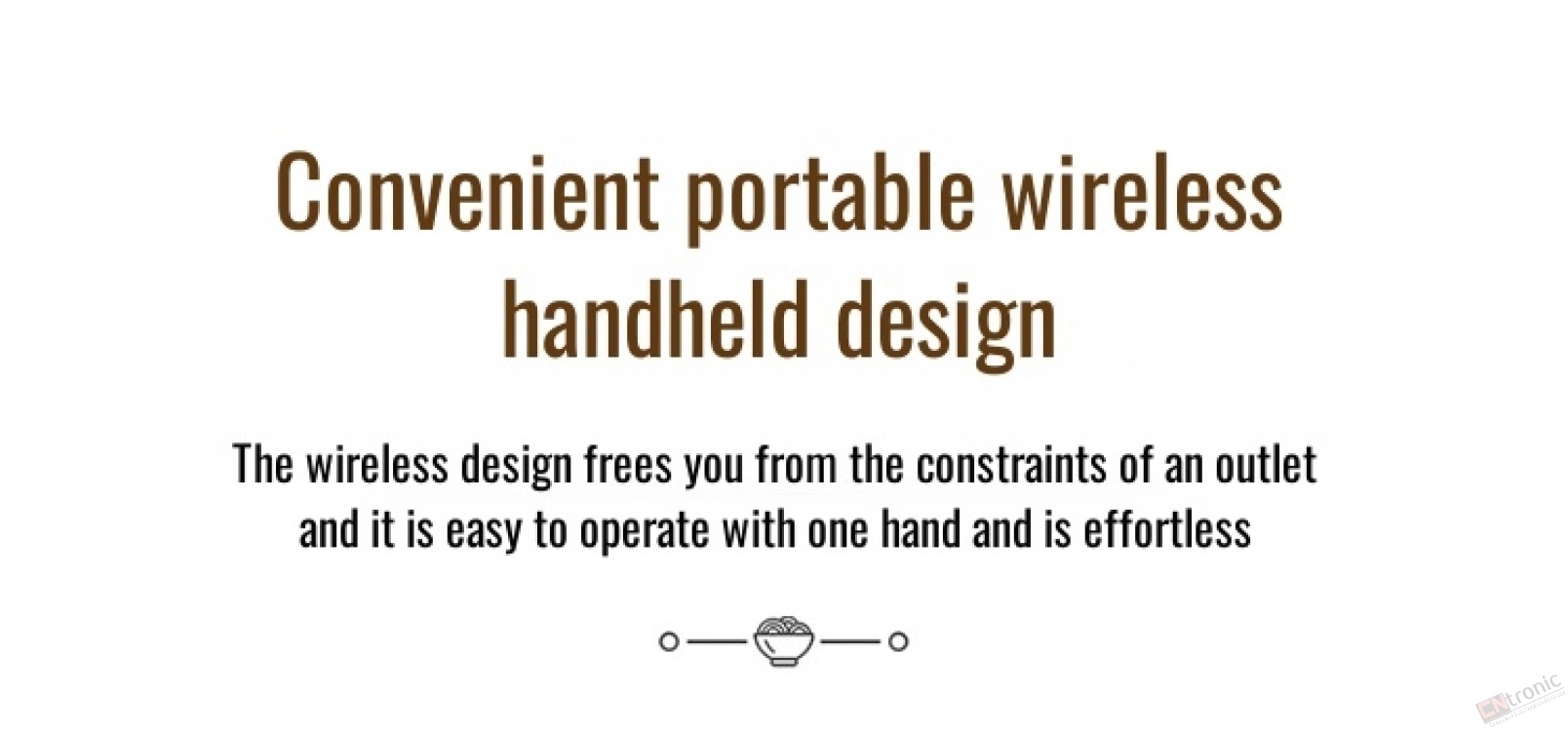 Convenient portable wireless handheld design

The wireless design frees you from the constraints of an outlet and it is easy to operate with one hand and is effortless

CNtronic